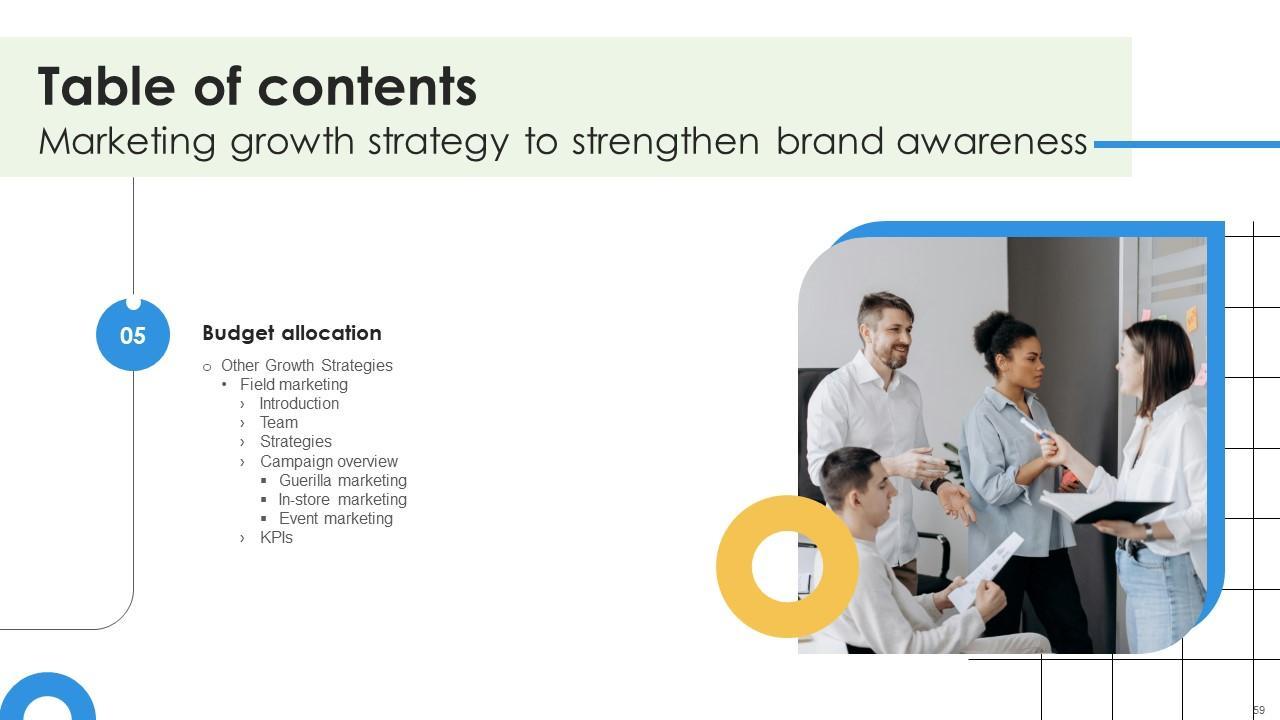 Table of contents
Marketing growth strategy to strengthen brand awareness

05

Budget allocation

○ Other Growth Strategies
• Field marketing
› Introduction
› Team
› Strategies
› Campaign overview
▪ Guerilla marketing
▪ In-store marketing
▪ Event marketing
› KPIs

59